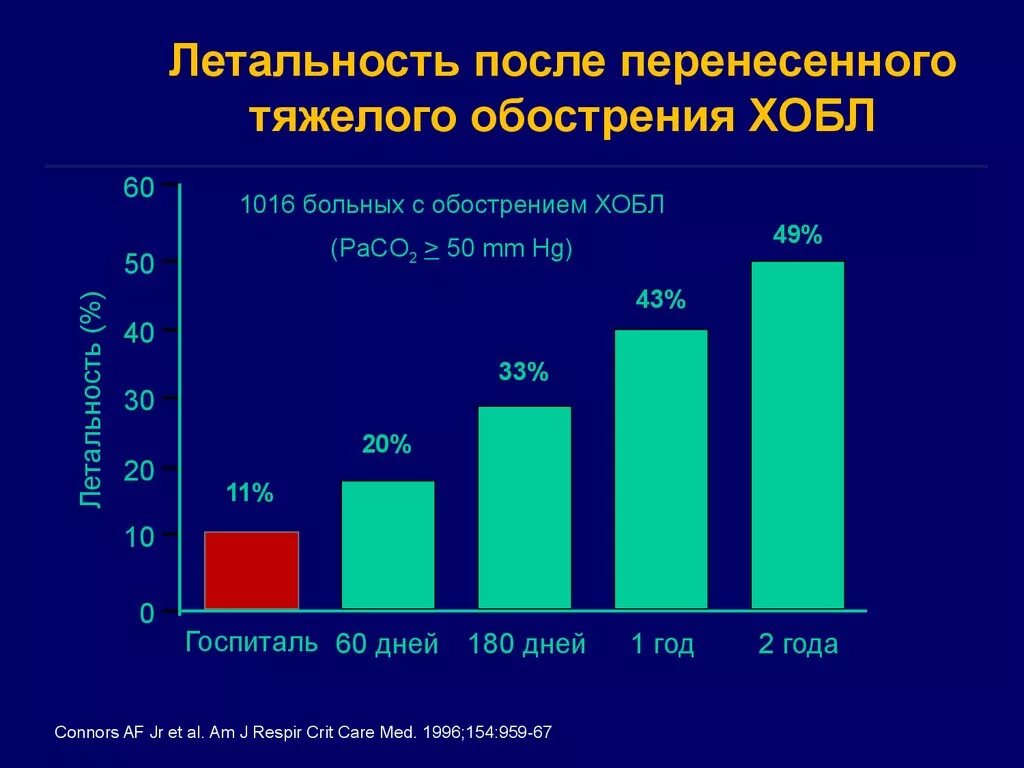 Летальность после перенесенного тяжелого обострения ХОБЛ

1016 больных с обострением ХОБЛ

($PaCO_2 \geq 50$ mm Hg)

Летальность (%)

60
50
40
30
20
10
0

11%
20%
33%
43%
49%

Госпиталь
60 дней
180 дней
1 год
2 года

Connors AF Jr et al. Am J Respir Crit Care Med. 1996;154:959-67